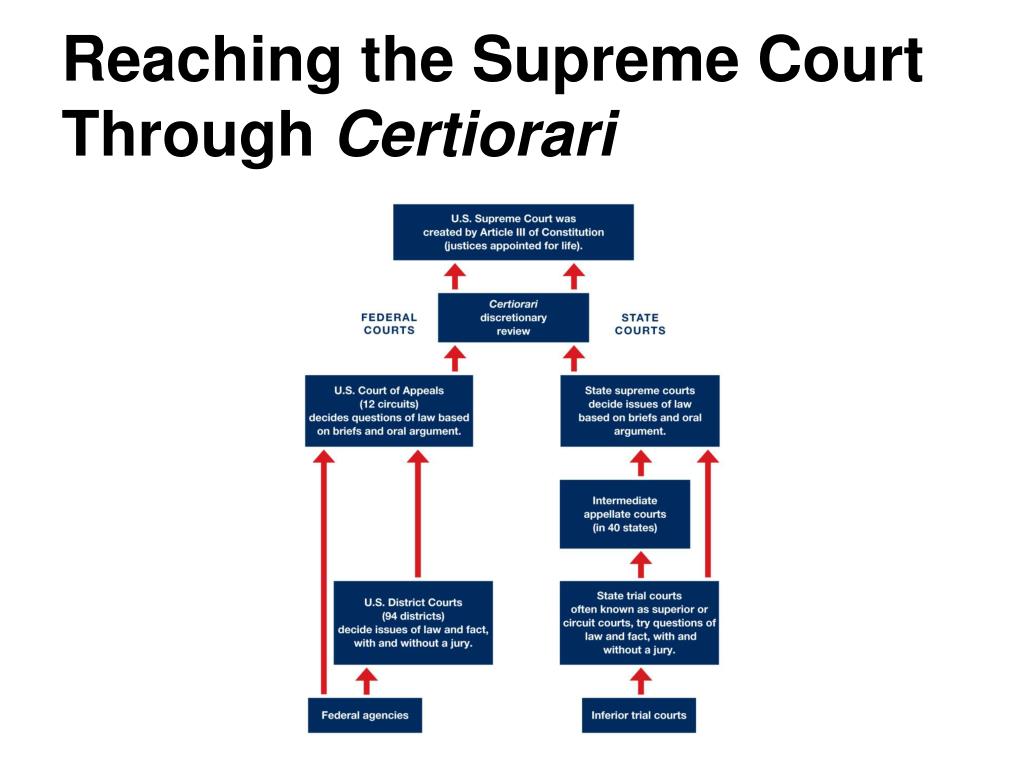 Reaching the Supreme Court Through Certiorari

U.S. Supreme Court was created by Article III of Constitution (justices appointed for life).

FEDERAL COURTS

Certiorari discretionary review

STATE COURTS

U.S. Court of Appeals (12 circuits) decides questions of law based on briefs and oral argument.

State supreme courts decide issues of law based on briefs and oral argument.

Intermediate appellate courts (in 40 states)

U.S. District Courts (94 districts) decide issues of law and fact, with and without a jury.

State trial courts often known as superior or circuit courts, try questions of law and fact, with and without a jury.

Federal agencies

Inferior trial courts